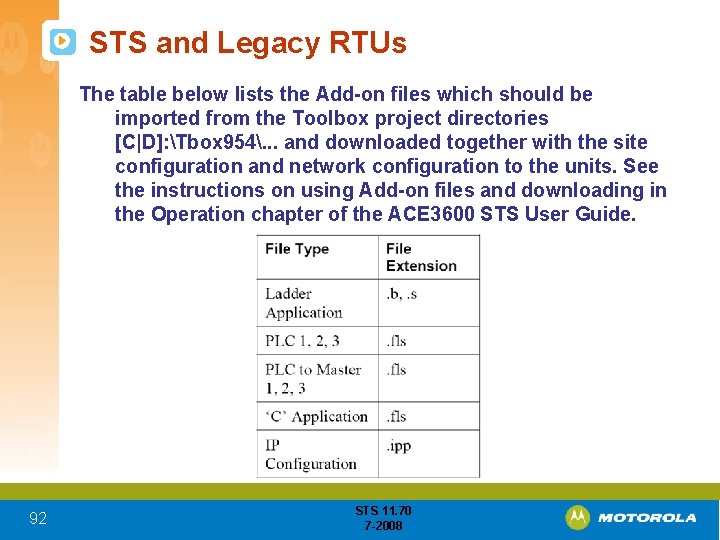 STS and Legacy RTUs

The table below lists the Add-on files which should be imported from the Toolbox project directories [C|D]:\Tbox954\... and downloaded together with the site configuration and network configuration to the units. See the instructions on using Add-on files and downloading in the Operation chapter of the ACE3600 STS User Guide.

| File Type | File Extension |
|---|---|
| Ladder Application | .b, .s |
| PLC 1, 2, 3 | .fls |
| PLC to Master 1, 2, 3 | .fls |
| 'C' Application | .fls |
| IP Configuration | .ipp |

92

STS 11.70
7-2008

MOTOROLA